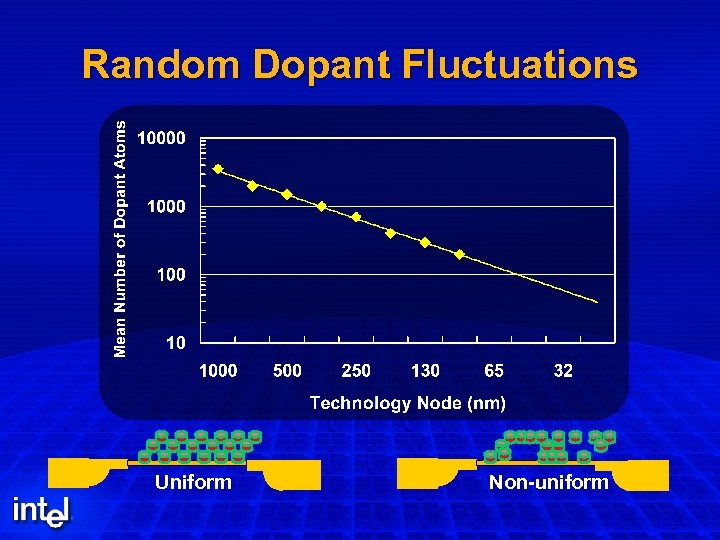 Random Dopant Fluctuations

Mean Number of Dopant Atoms

10000

1000

100

10

1000 500 250 130 65 32

Technology Node (nm)

Uniform

Non-uniform

intel